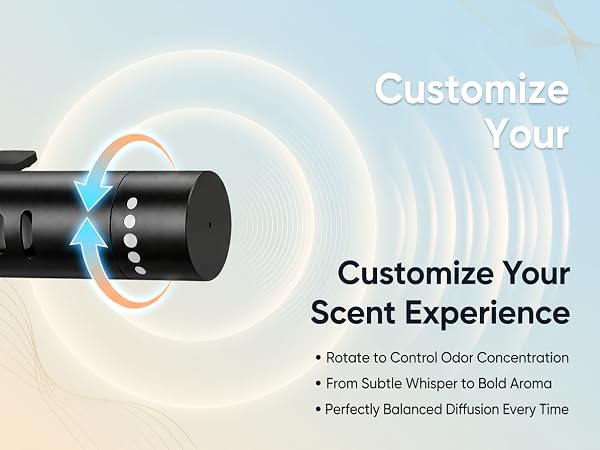 Customize Your

Customize Your Scent Experience

• Rotate to Control Odor Concentration
• From Subtle Whisper to Bold Aroma
• Perfectly Balanced Diffusion Every Time